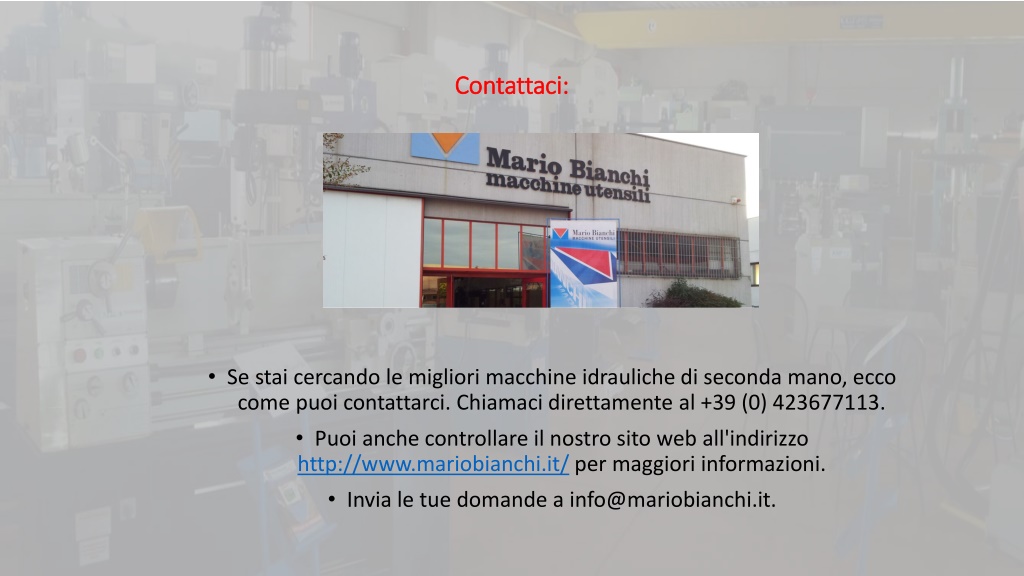 Contattaci:

Mario Bianchi
macchine utensili

Mario Bianchi
MACCHINE UTENSILI

• Se stai cercando le migliori macchine idrauliche di seconda mano, ecco come puoi contattarci. Chiamaci direttamente al +39 (0) 423677113.

• Puoi anche controllare il nostro sito web all'indirizzo http://www.mariobianchi.it/ per maggiori informazioni.

• Invia le tue domande a info@mariobianchi.it.